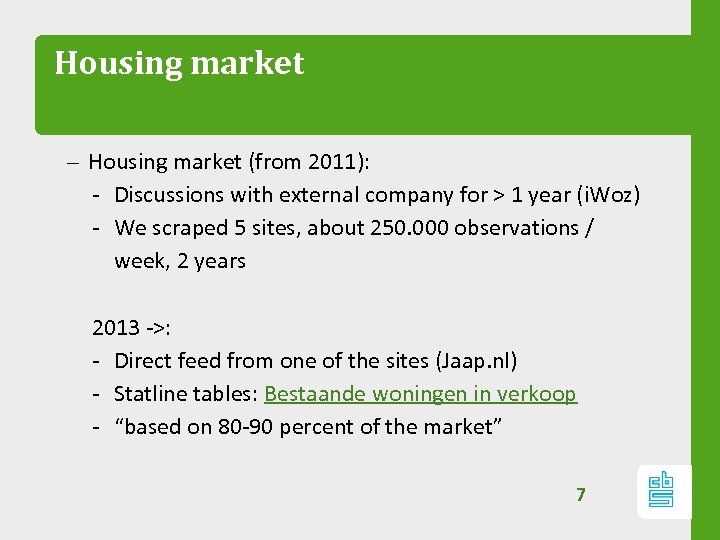 Housing market

– Housing market (from 2011):
- Discussions with external company for > 1 year (iWoz)
- We scraped 5 sites, about 250.000 observations / week, 2 years

2013 ->:
- Direct feed from one of the sites (Jaap.nl)
- Statline tables: Bestaande woningen in verkoop
- “based on 80-90 percent of the market”

7

cbs